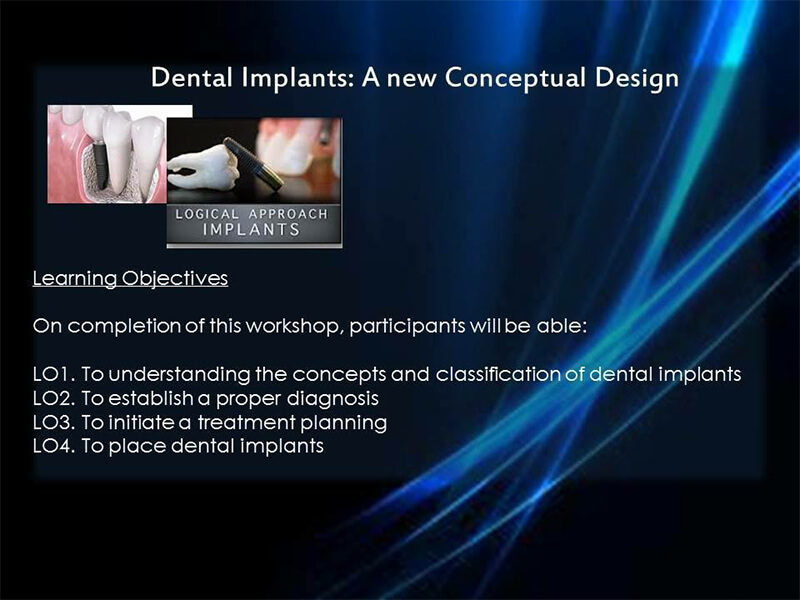 Dental Implants: A new Conceptual Design

LOGICAL APPROACH
IMPLANTS

Learning Objectives

On completion of this workshop, participants will be able:

LO1. To understanding the concepts and classification of dental implants
LO2. To establish a proper diagnosis
LO3. To initiate a treatment planning
LO4. To place dental implants